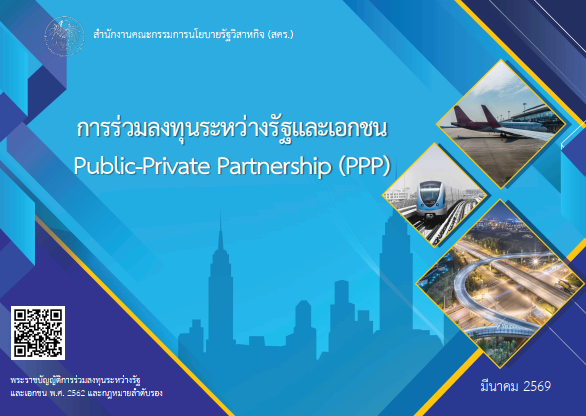 สำนักงานคณะกรรมการนโยบายรัฐวิสาหกิจ (สคร.)

การร่วมลงทุนระหว่างรัฐและเอกชน
Public-Private Partnership (PPP)

พระราชบัญญัติการร่วมลงทุนระหว่างรัฐและเอกชน พ.ศ. 2562 และกฎหมายลำดับรอง

มีนาคม 2569